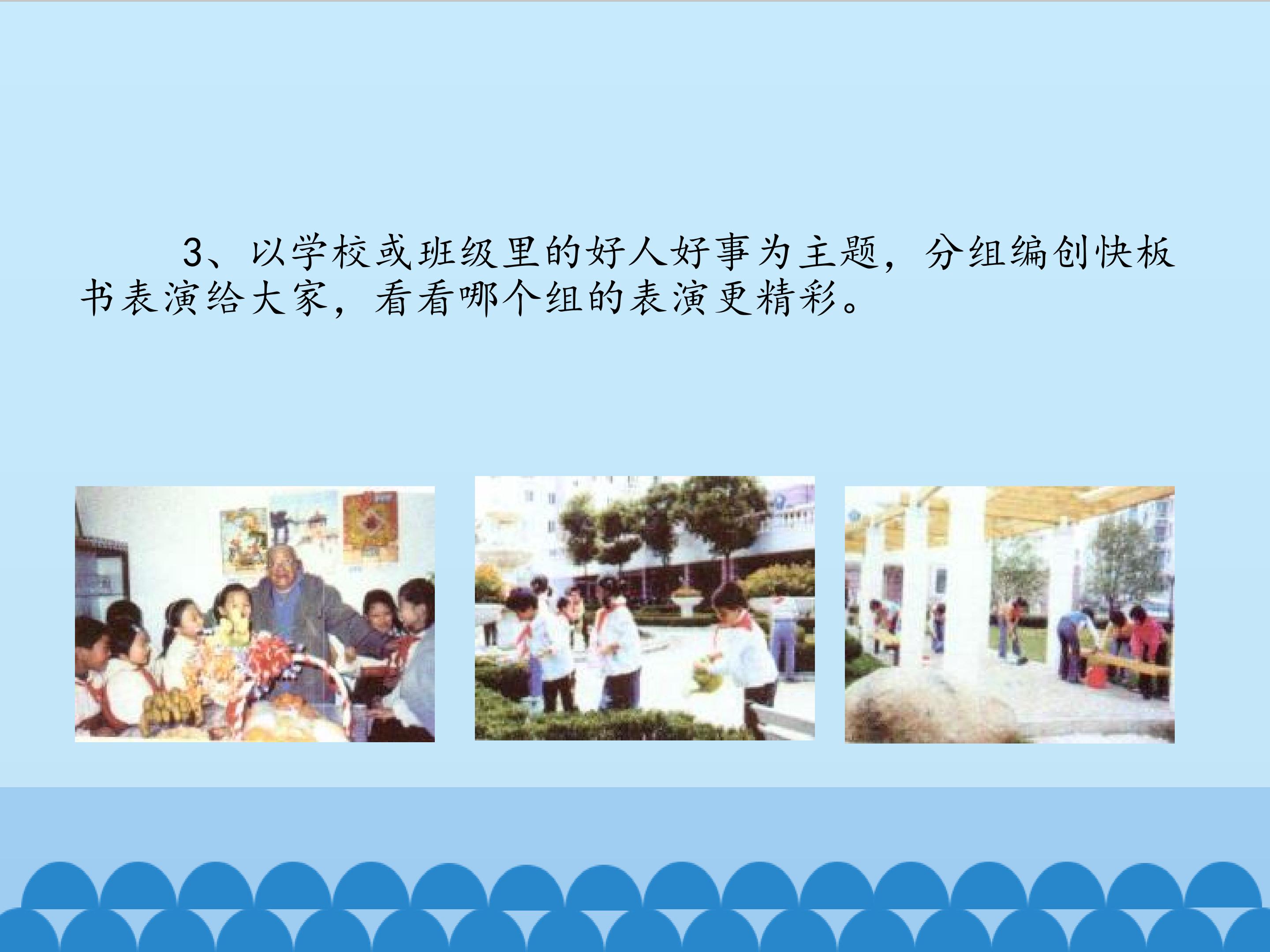 3、以学校或班级里的好人好事为主题，分组编创快板书表演给大家，看看哪个组的表演更精彩。